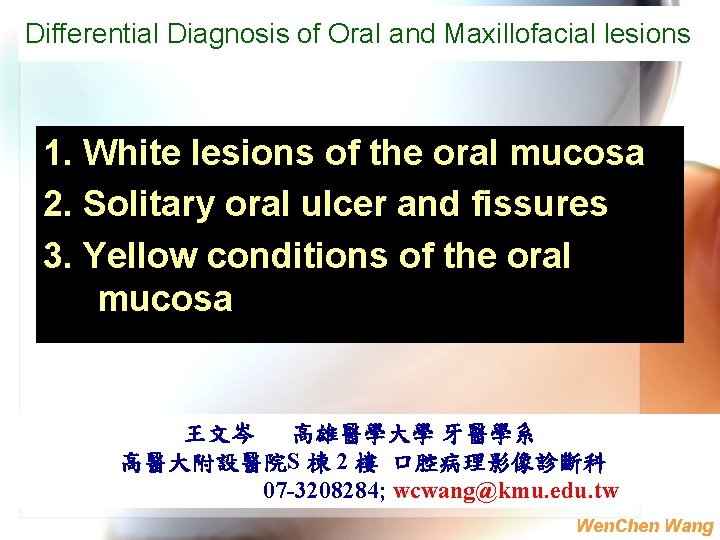 Differential Diagnosis of Oral and Maxillofacial lesions

1. White lesions of the oral mucosa
2. Solitary oral ulcer and fissures
3. Yellow conditions of the oral mucosa

王文岑　高雄醫學大學 牙醫學系
高醫大附設醫院S 棟 2 樓 口腔病理影像診斷科
07-3208284; wcwang@kmu.edu.tw

WenChen Wang